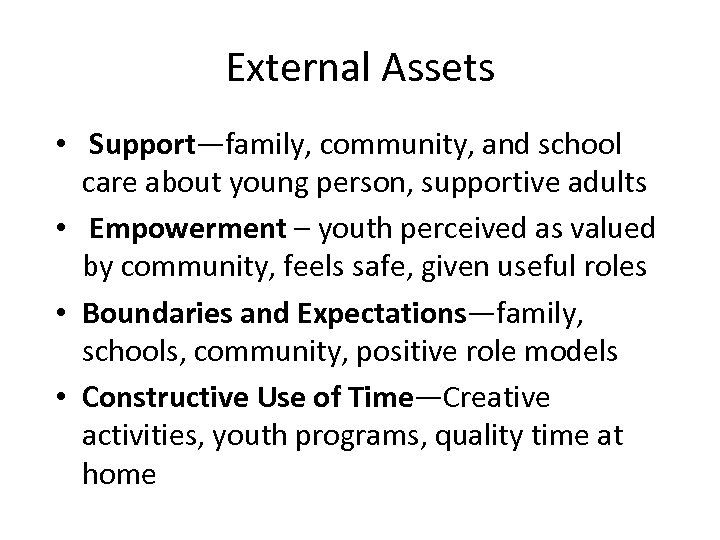 External Assets

• Support—family, community, and school care about young person, supportive adults
• Empowerment – youth perceived as valued by community, feels safe, given useful roles
• Boundaries and Expectations—family, schools, community, positive role models
• Constructive Use of Time—Creative activities, youth programs, quality time at home